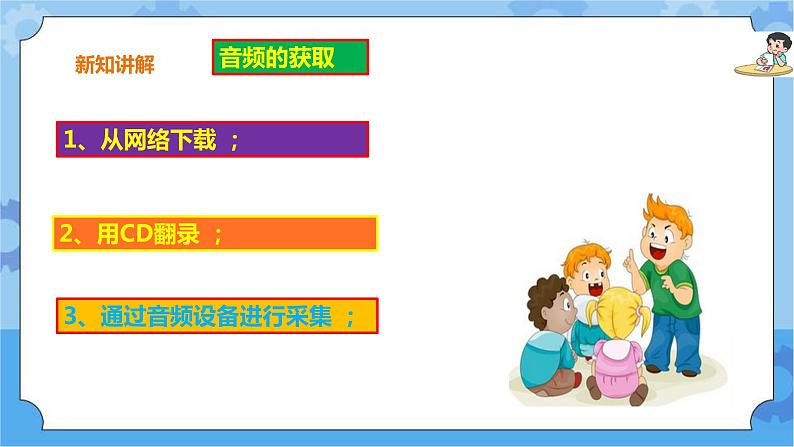 新知讲解

音频的获取

1、从网络下载 ；

2、用CD翻录 ；

3、通过音频设备进行采集 ；